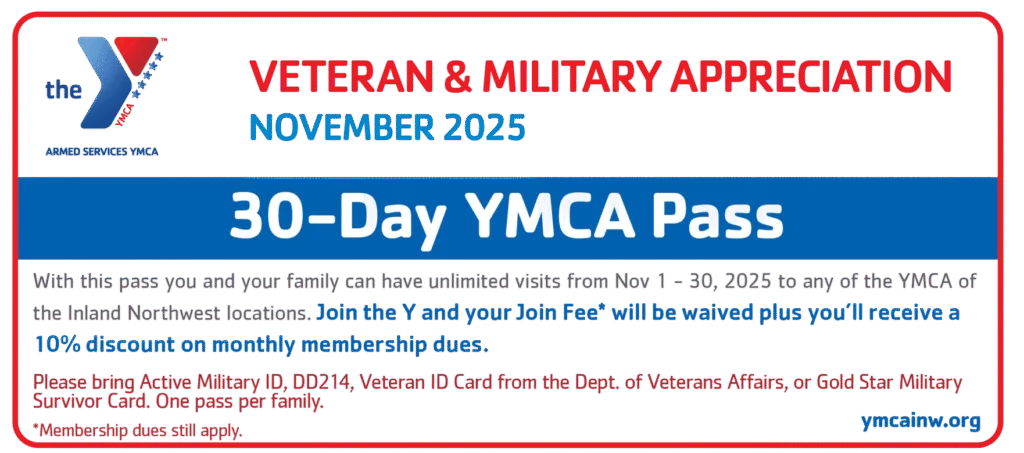 the YMCA
ARMED SERVICES YMCA

VETERAN & MILITARY APPRECIATION
NOVEMBER 2025

30-Day YMCA Pass

With this pass you and your family can have unlimited visits from Nov 1 - 30, 2025 to any of the YMCA of the Inland Northwest locations. Join the Y and your Join Fee* will be waived plus you'll receive a 10% discount on monthly membership dues.

Please bring Active Military ID, DD214, Veteran ID Card from the Dept. of Veterans Affairs, or Gold Star Military Survivor Card. One pass per family.

*Membership dues still apply.

ymcainw.org